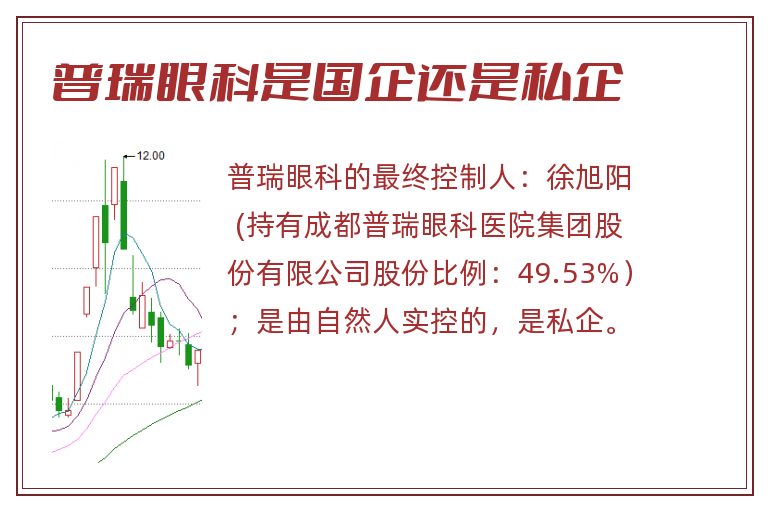 普瑞眼科是国企还是私企

12.00

普瑞眼科的最终控制人：徐旭阳（持有成都普瑞眼科医院集团股份有限公司股份比例：49.53%）；是由自然人实控的，是私企。